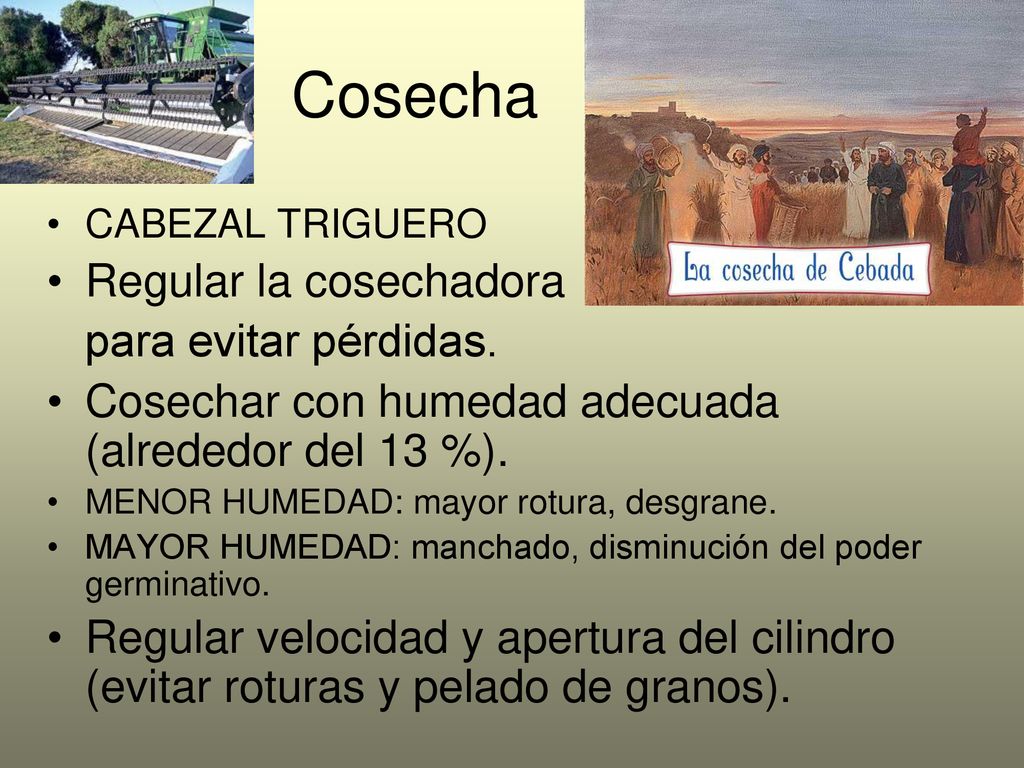 Cosecha

La cosecha de Cebada

• CABEZAL TRIGUERO
• Regular la cosechadora para evitar pérdidas.
• Cosechar con humedad adecuada (alrededor del 13 %).
• MENOR HUMEDAD: mayor rotura, desgrane.
• MAYOR HUMEDAD: manchado, disminución del poder germinativo.
• Regular velocidad y apertura del cilindro (evitar roturas y pelado de granos).